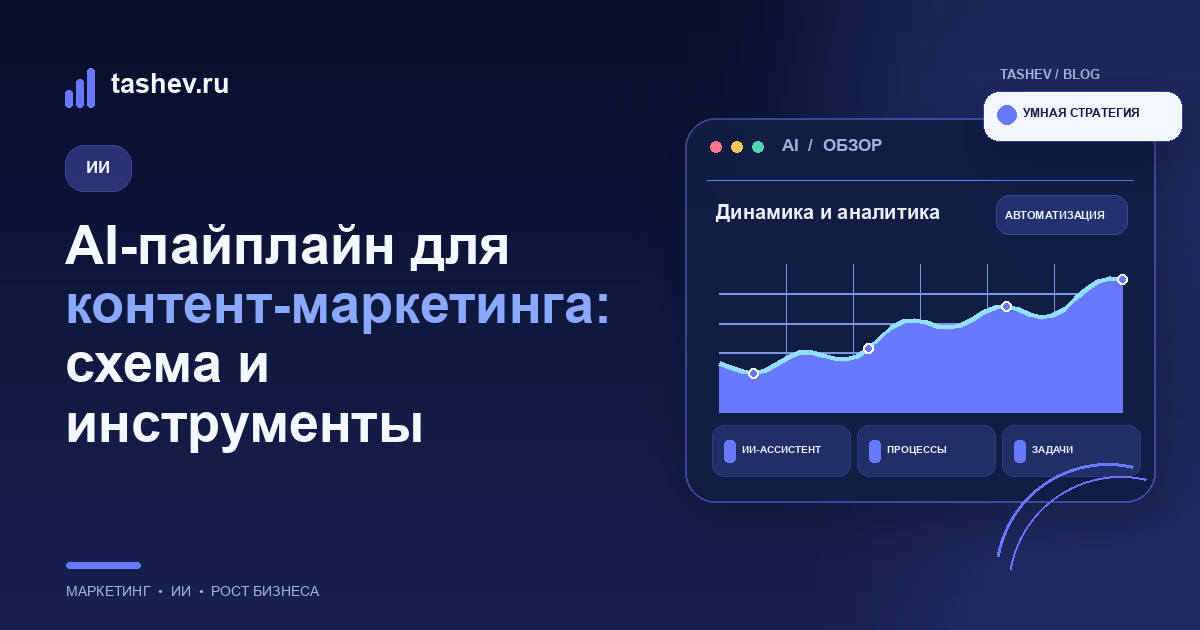 tashev.ru

ИИ

AI-пайплайн для контент-маркетинга: схема и инструменты

МАРКЕТИНГ • ИИ • РОСТ БИЗНЕСА

TASHEV / BLOG

УМНАЯ СТРАТЕГИЯ

AI / ОБЗОР

Динамика и аналитика

АВТОМАТИЗАЦИЯ

ИИ-АССИСТЕНТ

ПРОЦЕССЫ

ЗАДАЧИ